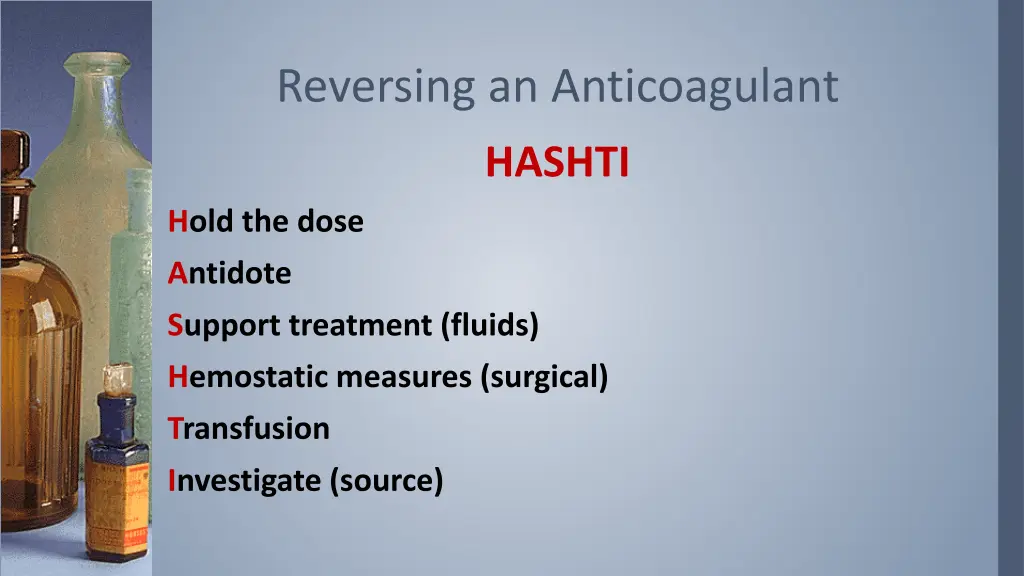 Reversing an Anticoagulant

HASHTI

Hold the dose
Antidote
Support treatment (fluids)
Hemostatic measures (surgical)
Transfusion
Investigate (source)